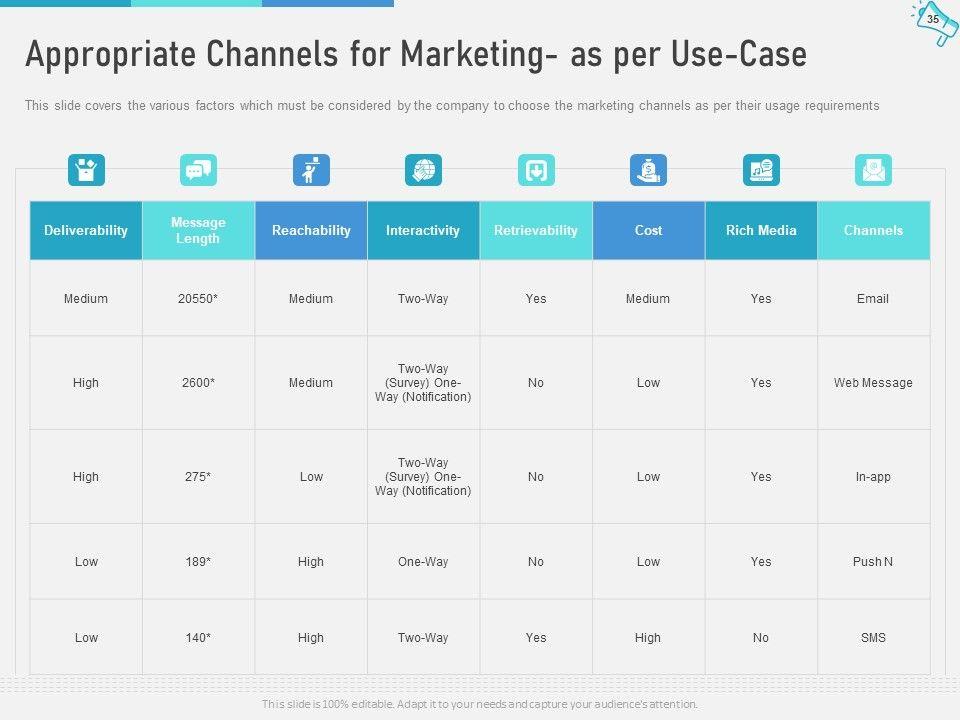 35

Appropriate Channels for Marketing- as per Use-Case

This slide covers the various factors which must be considered by the company to choose the marketing channels as per their usage requirements

| Deliverability | Message Length | Reachability | Interactivity | Retrievability | Cost | Rich Media | Channels |
|---|---|---|---|---|---|---|---|
| Medium | 20550* | Medium | Two-Way | Yes | Medium | Yes | Email |
| High | 2600* | Medium | Two-Way (Survey) One-Way (Notification) | No | Low | Yes | Web Message |
| High | 275* | Low | Two-Way (Survey) One-Way (Notification) | No | Low | Yes | In-app |
| Low | 189* | High | One-Way | No | Low | Yes | Push N |
| Low | 140* | High | Two-Way | Yes | High | No | SMS |

This slide is 100% editable. Adapt it to your needs and capture your audience's attention.